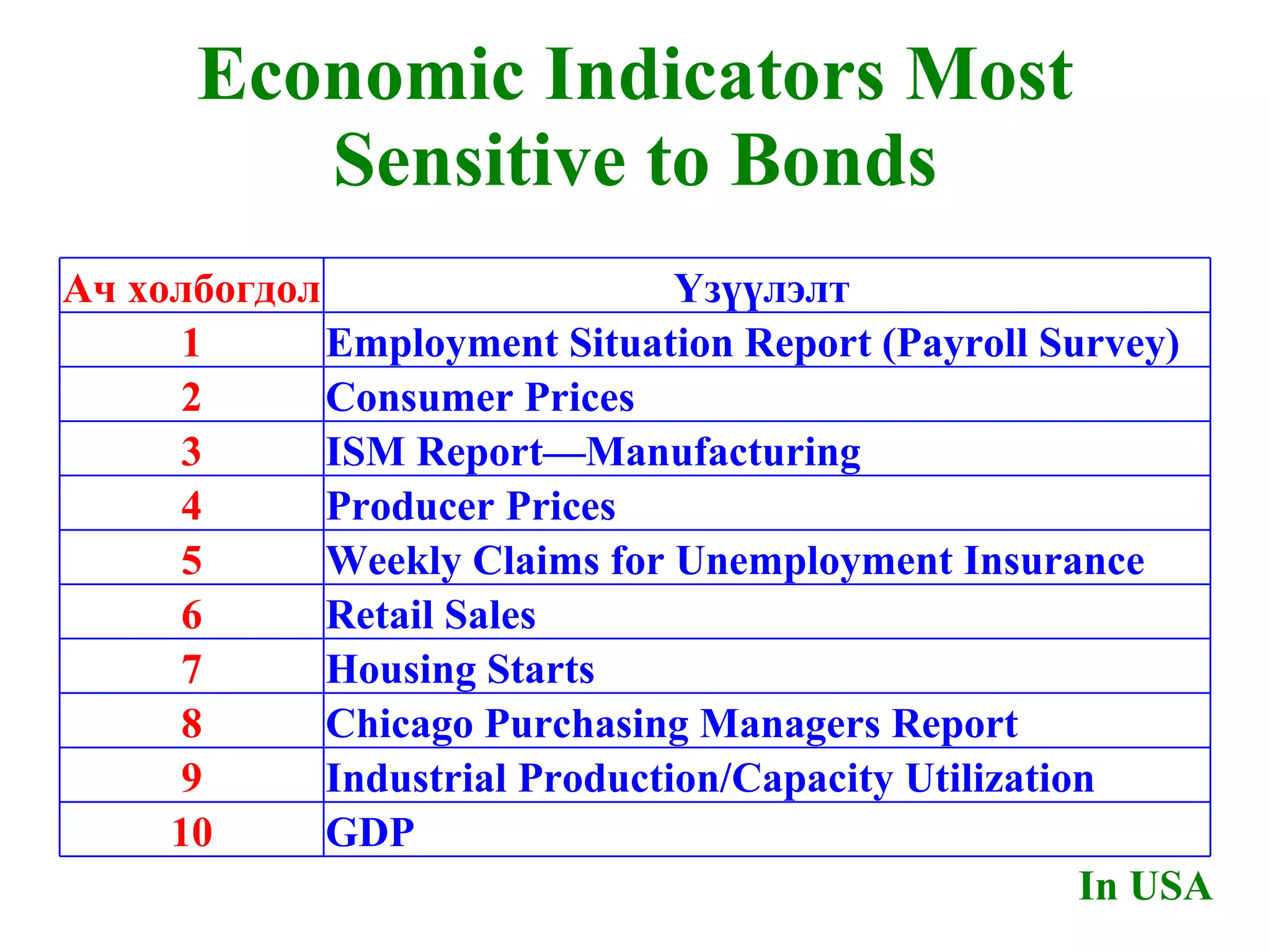 Economic Indicators Most Sensitive to Bonds

| Ач холбогдол | Үзүүлэлт |
|---|---|
| 1 | Employment Situation Report (Payroll Survey) |
| 2 | Consumer Prices |
| 3 | ISM Report—Manufacturing |
| 4 | Producer Prices |
| 5 | Weekly Claims for Unemployment Insurance |
| 6 | Retail Sales |
| 7 | Housing Starts |
| 8 | Chicago Purchasing Managers Report |
| 9 | Industrial Production/Capacity Utilization |
| 10 | GDP |

In USA